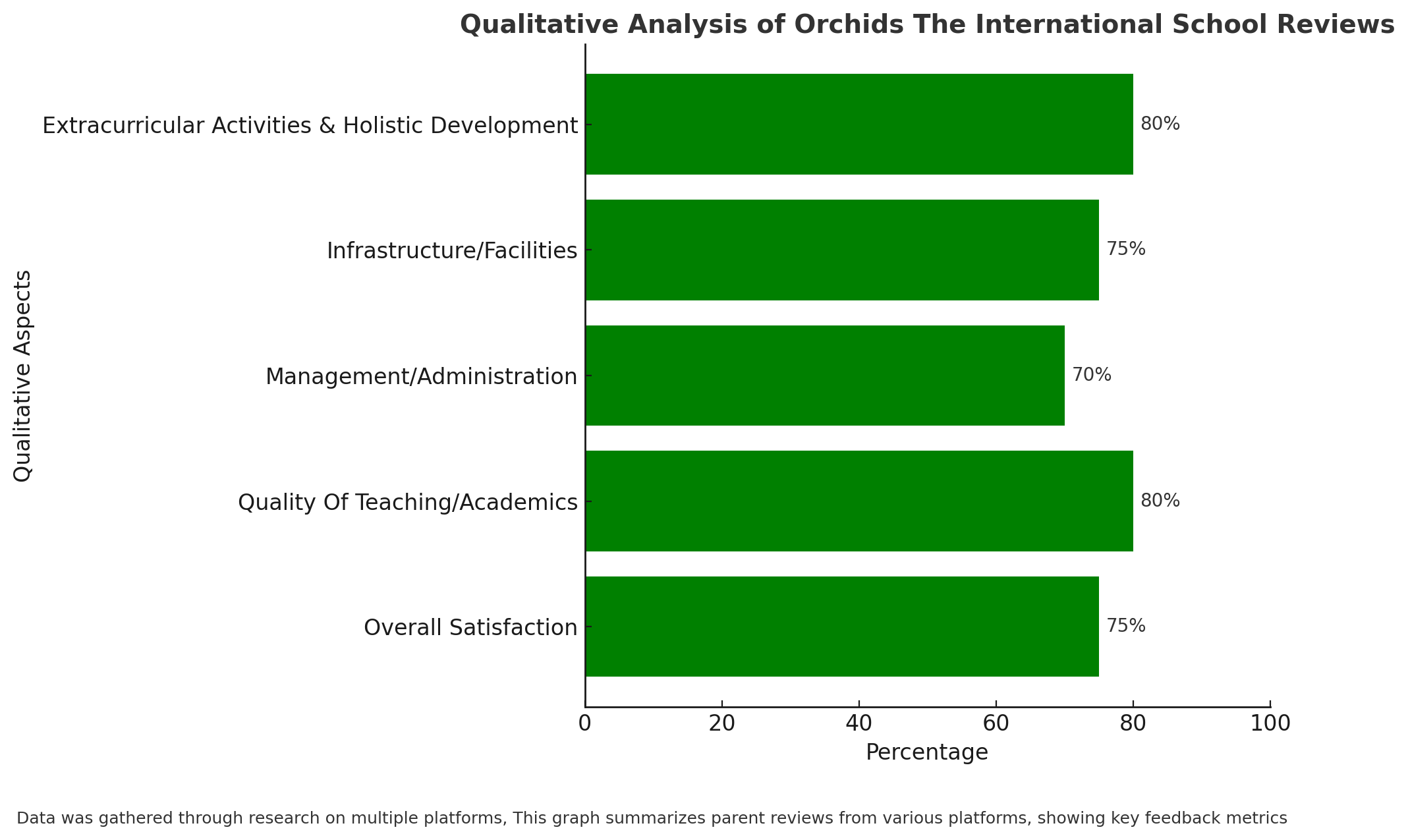 Qualitative Analysis of Orchids The International School Reviews

Qualitative Aspects

Extracurricular Activities & Holistic Development 80%

Infrastructure/Facilities 75%

Management/Administration 70%

Quality Of Teaching/Academics 80%

Overall Satisfaction 75%

0 20 40 60 80 100

Percentage

Data was gathered through research on multiple platforms, This graph summarizes parent reviews from various platforms, showing key feedback metrics